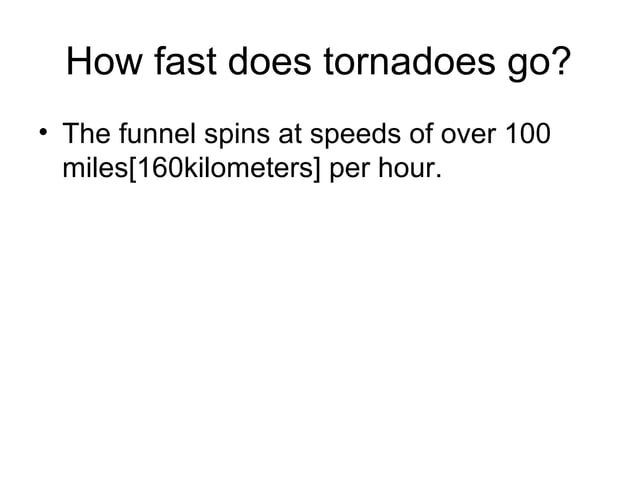 How fast does tornadoes go?

• The funnel spins at speeds of over 100 miles[160kilometers] per hour.